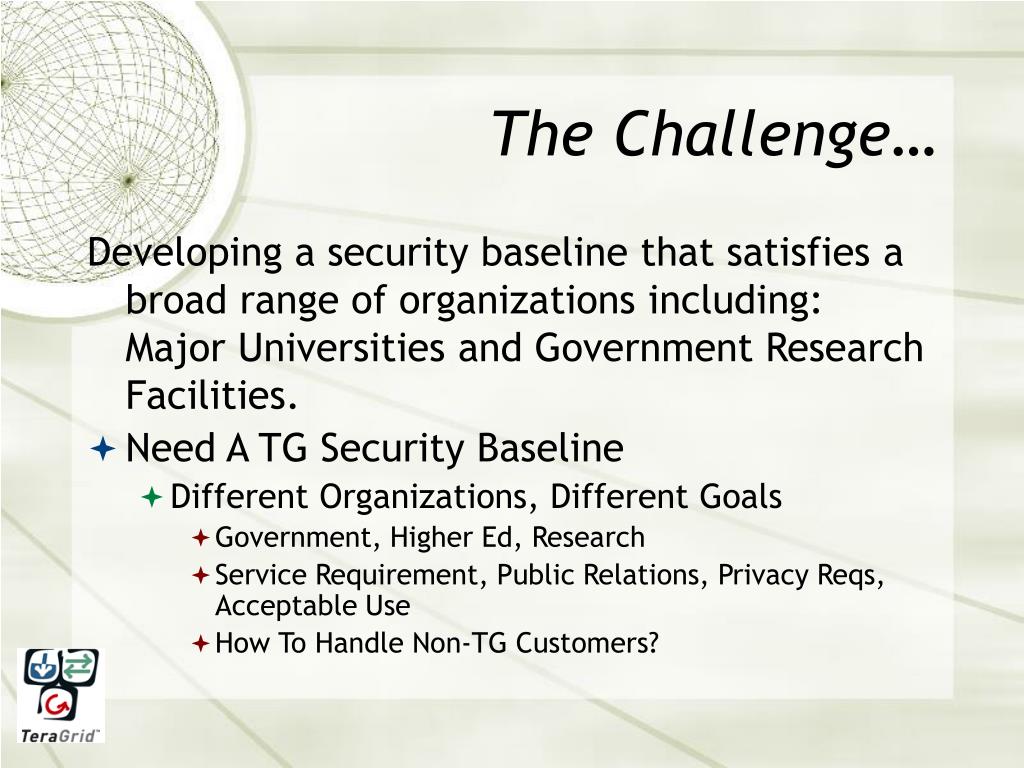 The Challenge…

Developing a security baseline that satisfies a broad range of organizations including: Major Universities and Government Research Facilities.

Need A TG Security Baseline

Different Organizations, Different Goals

Government, Higher Ed, Research

Service Requirement, Public Relations, Privacy Reqs, Acceptable Use

How To Handle Non-TG Customers?

TeraGrid™